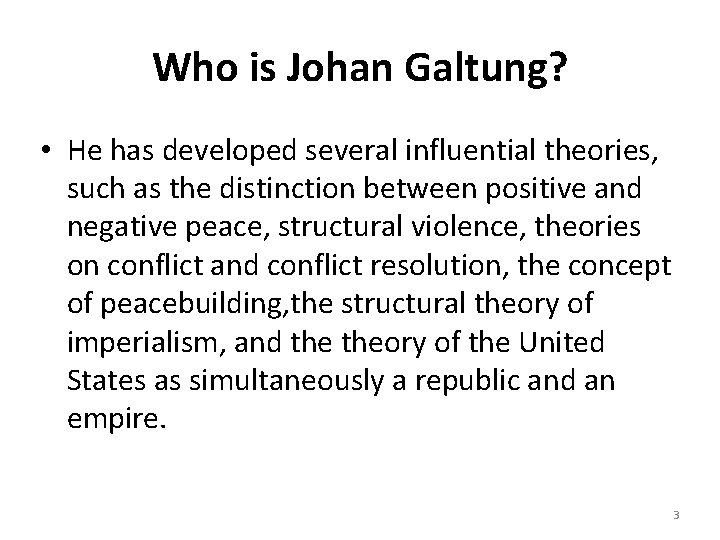 Who is Johan Galtung?

• He has developed several influential theories, such as the distinction between positive and negative peace, structural violence, theories on conflict and conflict resolution, the concept of peacebuilding,the structural theory of imperialism, and the theory of the United States as simultaneously a republic and an empire.

3